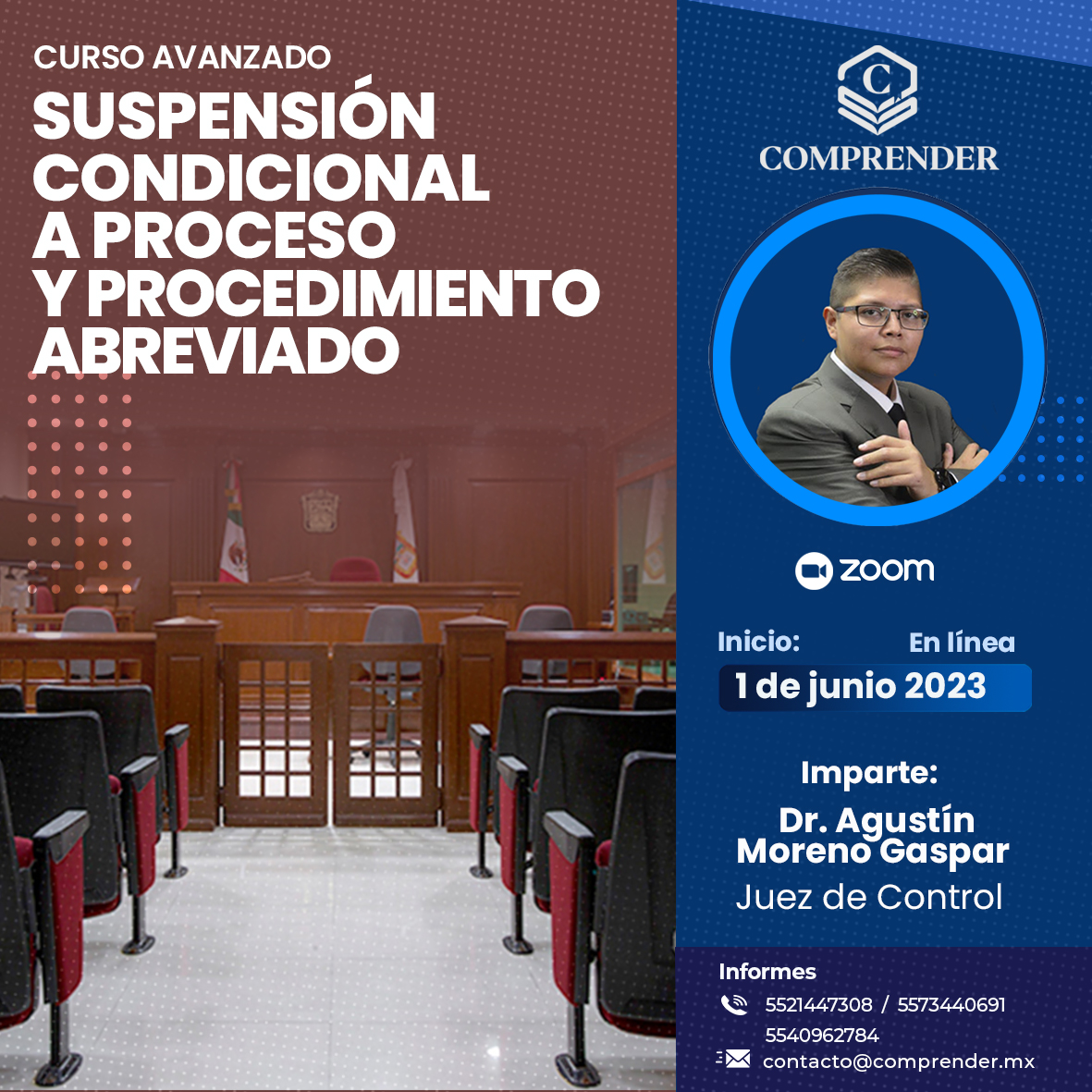 CURSO AVANZADO
SUSPENSIÓN CONDICIONAL A PROCESO Y PROCEDIMIENTO ABREVIADO

C
COMPRENDER

zoom

Inicio:
En línea
1 de junio 2023

Imparte:
Dr. Agustín Moreno Gaspar
Juez de Control

Informes
5521447308 / 5573440691
5540962784
contacto@comprender.mx